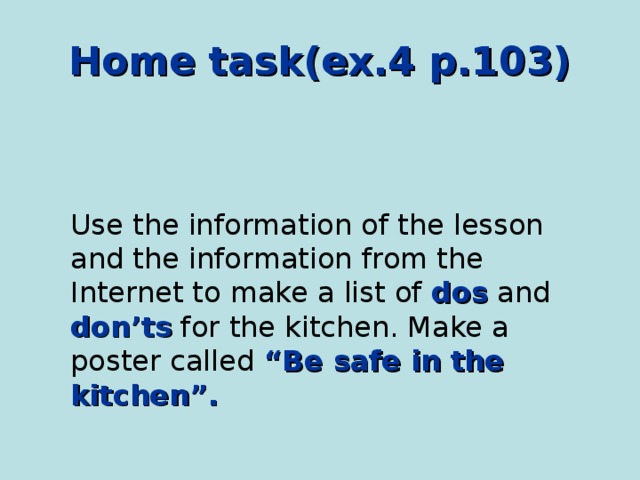 Home task(ex.4 p.103)

Use the information of the lesson and the information from the Internet to make a list of dos and don’ts for the kitchen. Make a poster called “Be safe in the kitchen”.